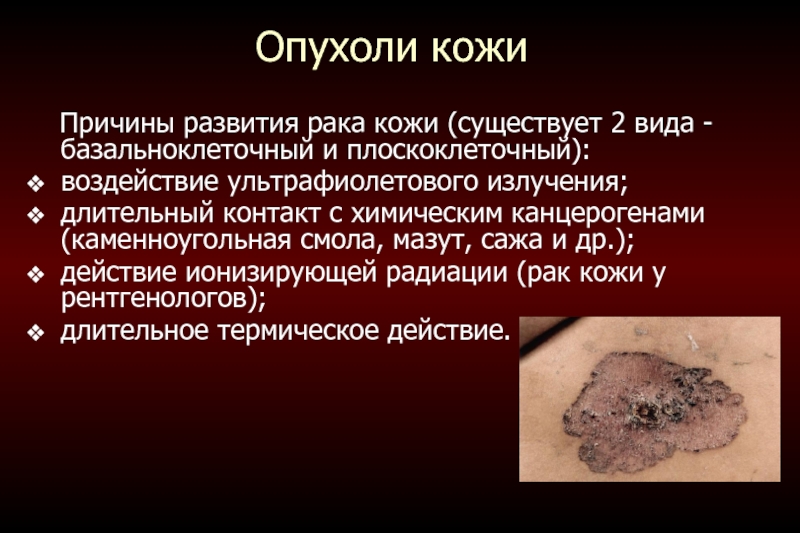 Опухоли кожи

Причины развития рака кожи (существует 2 вида - базальноклеточный и плоскоклеточный):

❖ воздействие ультрафиолетового излучения;
❖ длительный контакт с химическим канцерогенами (каменноугольная смола, мазут, сажа и др.);
❖ действие ионизирующей радиации (рак кожи у рентгенологов);
❖ длительное термическое действие.